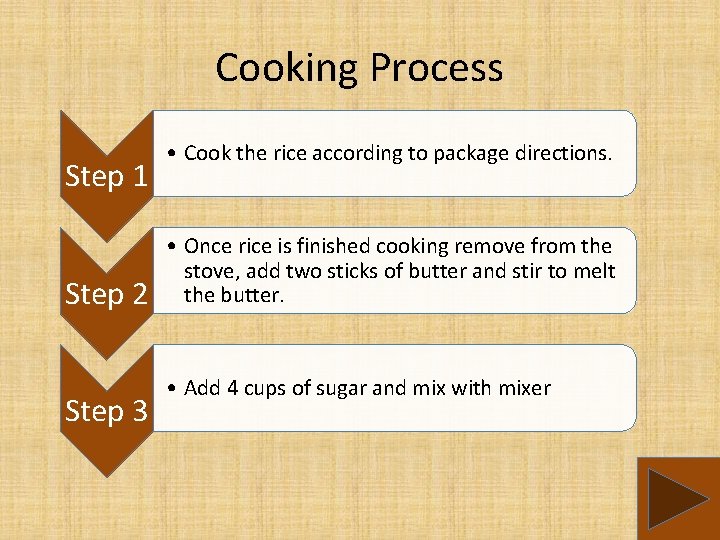 Cooking Process

Step 1

• Cook the rice according to package directions.

Step 2

• Once rice is finished cooking remove from the stove, add two sticks of butter and stir to melt the butter.

Step 3

• Add 4 cups of sugar and mix with mixer